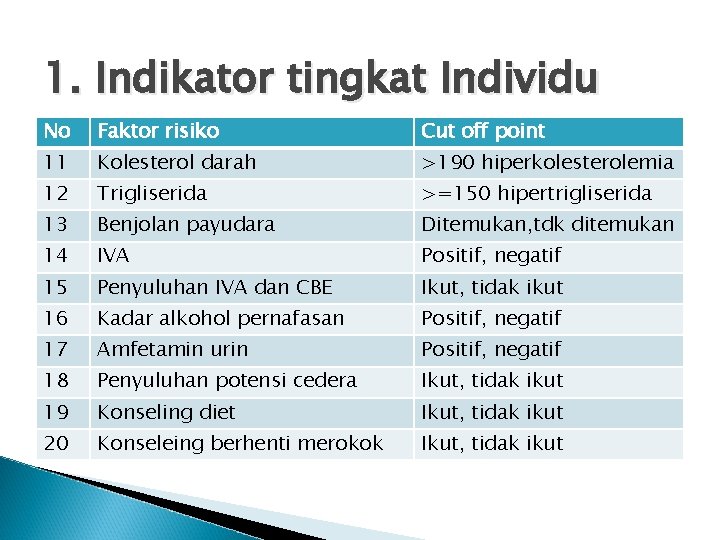 1. Indikator tingkat Individu

| No | Faktor risiko | Cut off point |
|---|---|---|
| 11 | Kolesterol darah | >190 hiperkolesterolemia |
| 12 | Trigliserida | >=150 hipertrigliserida |
| 13 | Benjolan payudara | Ditemukan,tdk ditemukan |
| 14 | IVA | Positif, negatif |
| 15 | Penyuluhan IVA dan CBE | Ikut, tidak ikut |
| 16 | Kadar alkohol pernafasan | Positif, negatif |
| 17 | Amfetamin urin | Positif, negatif |
| 18 | Penyuluhan potensi cedera | Ikut, tidak ikut |
| 19 | Konseling diet | Ikut, tidak ikut |
| 20 | Konseleing berhenti merokok | Ikut, tidak ikut |